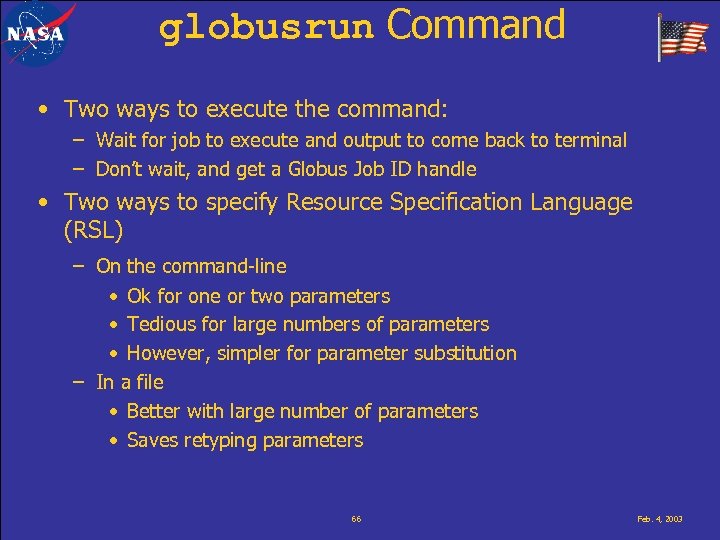 NASA

globusrun Command

• Two ways to execute the command:
– Wait for job to execute and output to come back to terminal
– Don't wait, and get a Globus Job ID handle

• Two ways to specify Resource Specification Language (RSL)
– On the command-line
• Ok for one or two parameters
• Tedious for large numbers of parameters
• However, simpler for parameter substitution
– In a file
• Better with large number of parameters
• Saves retyping parameters

66

Feb. 4, 2003